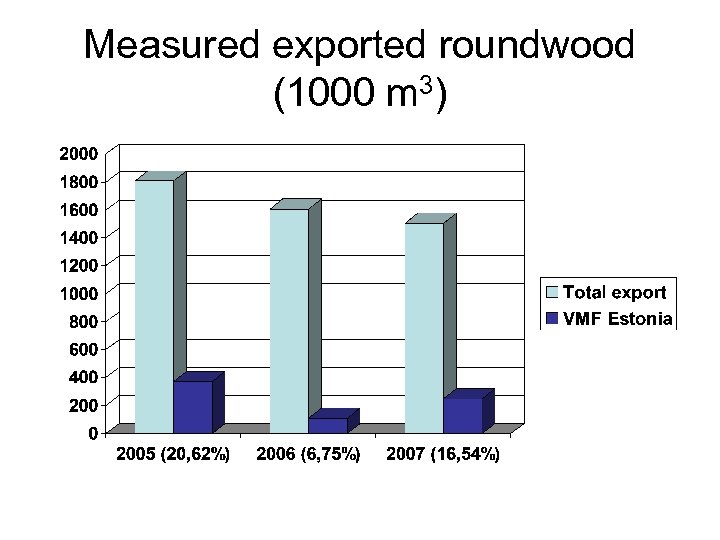 Measured exported roundwood (1000 $m^3$)

2000
1800
1600
1400
1200
1000
800
600
400
200
0

2005 (20,62%)
2006 (6,75%)
2007 (16,54%)

Total export
VMF Estonia